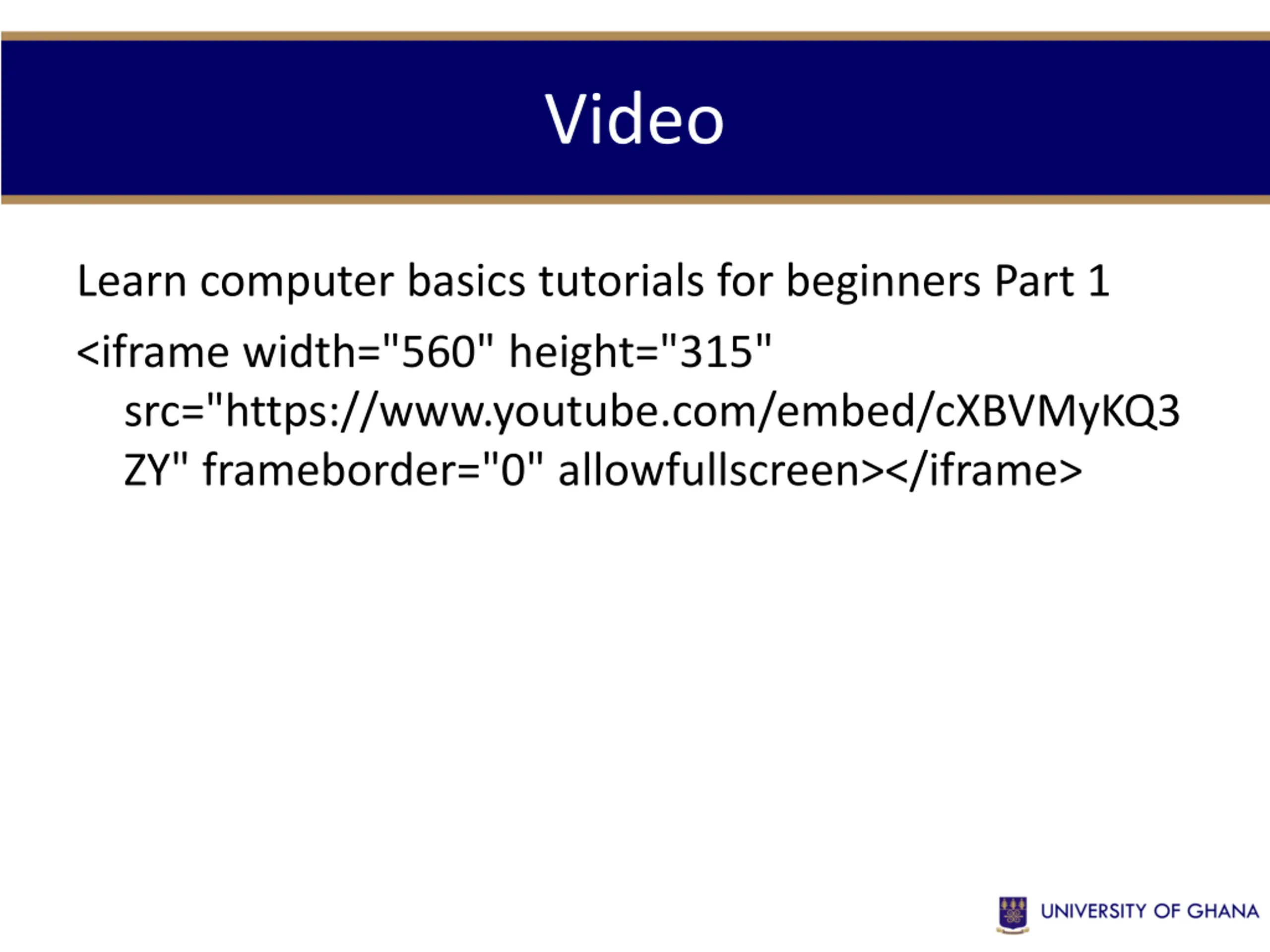 Video

Learn computer basics tutorials for beginners Part 1

<iframe width="560" height="315" src="https://www.youtube.com/embed/cXBVMyKQ3ZY" frameborder="0" allowfullscreen></iframe>

UNIVERSITY OF GHANA